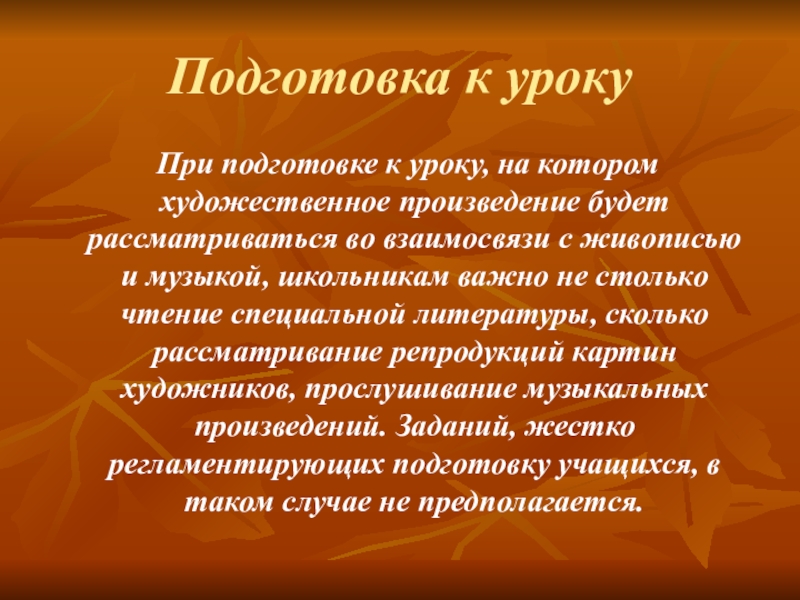 Подготовка к уроку

При подготовке к уроку, на котором художественное произведение будет рассматриваться во взаимосвязи с живописью и музыкой, школьникам важно не столько чтение специальной литературы, сколько рассматривание репродукций картин художников, прослушивание музыкальных произведений. Заданий, жестко регламентирующих подготовку учащихся, в таком случае не предполагается.